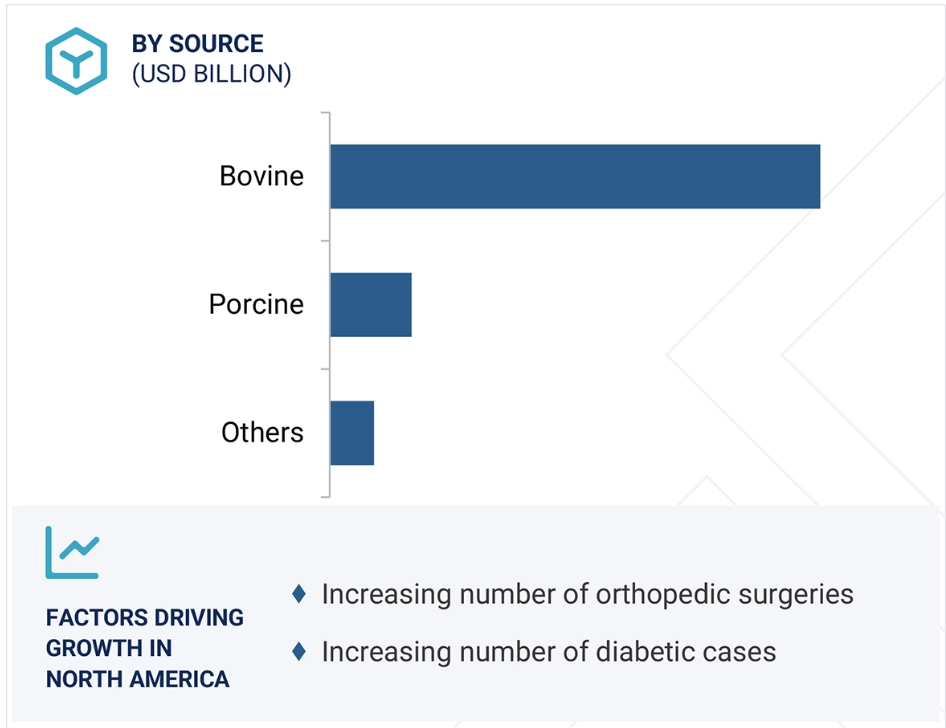 BY SOURCE
(USD BILLION)

Bovine

Porcine

Others

FACTORS DRIVING GROWTH IN NORTH AMERICA

♦ Increasing number of orthopedic surgeries

♦ Increasing number of diabetic cases